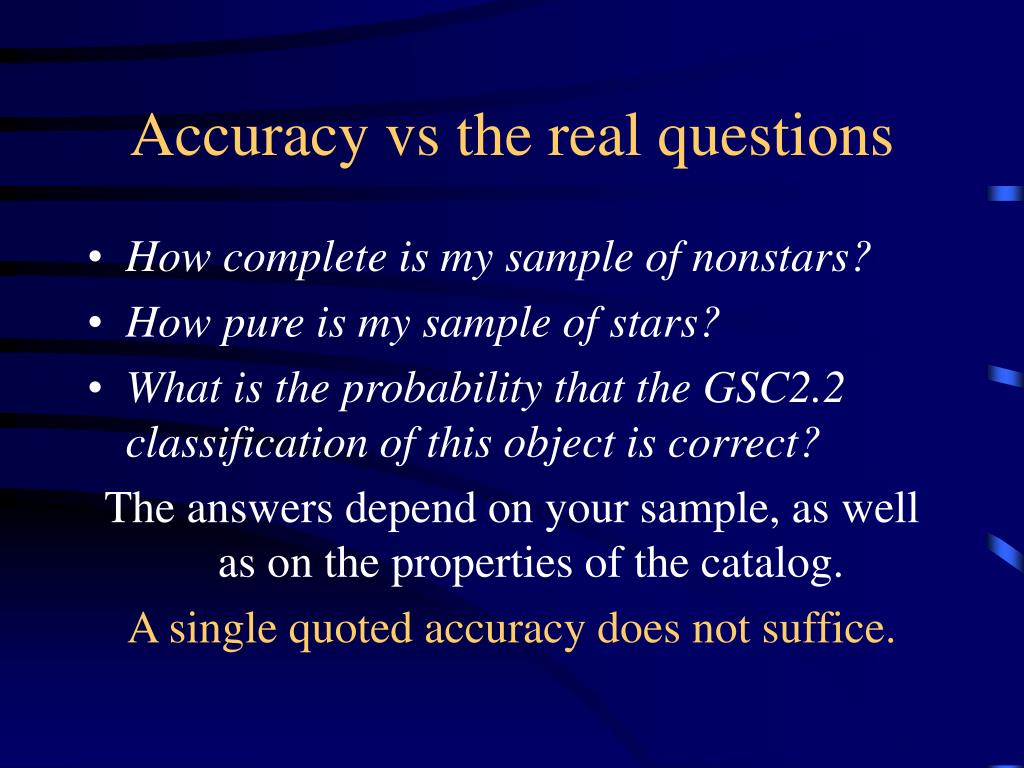 Accuracy vs the real questions

• How complete is my sample of nonstars?
• How pure is my sample of stars?
• What is the probability that the GSC2.2 classification of this object is correct?

The answers depend on your sample, as well as on the properties of the catalog.

A single quoted accuracy does not suffice.